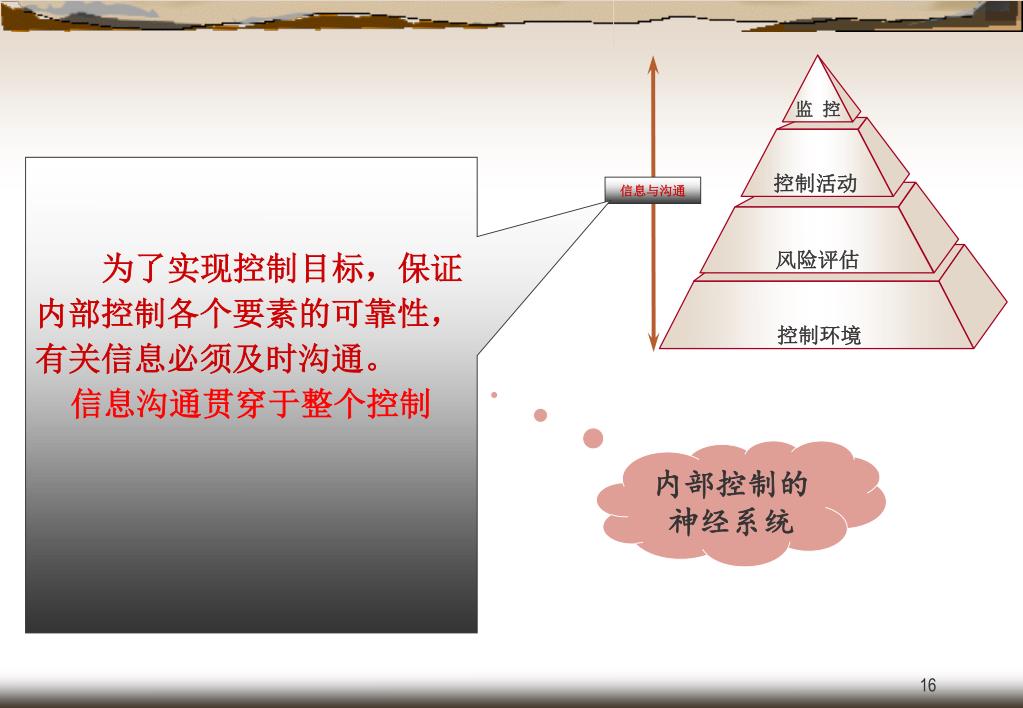 为了实现控制目标，保证内部控制各个要素的可靠性，有关信息必须及时沟通。
信息沟通贯穿于整个控制

信息与沟通

监 控

控制活动

风险评估

控制环境

内部控制的神经系统

16